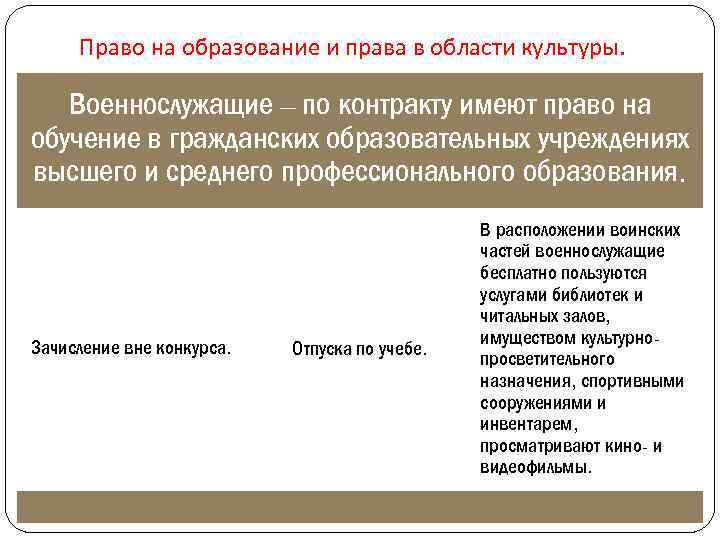 Право на образование и права в области культуры.

Военнослужащие – по контракту имеют право на обучение в гражданских образовательных учреждениях высшего и среднего профессионального образования.

Зачисление вне конкурса.

Отпуска по учебе.

В расположении воинских частей военнослужащие бесплатно пользуются услугами библиотек и читальных залов, имуществом культурно-просветительного назначения, спортивными сооружениями и инвентарем, просматривают кино- и видеофильмы.